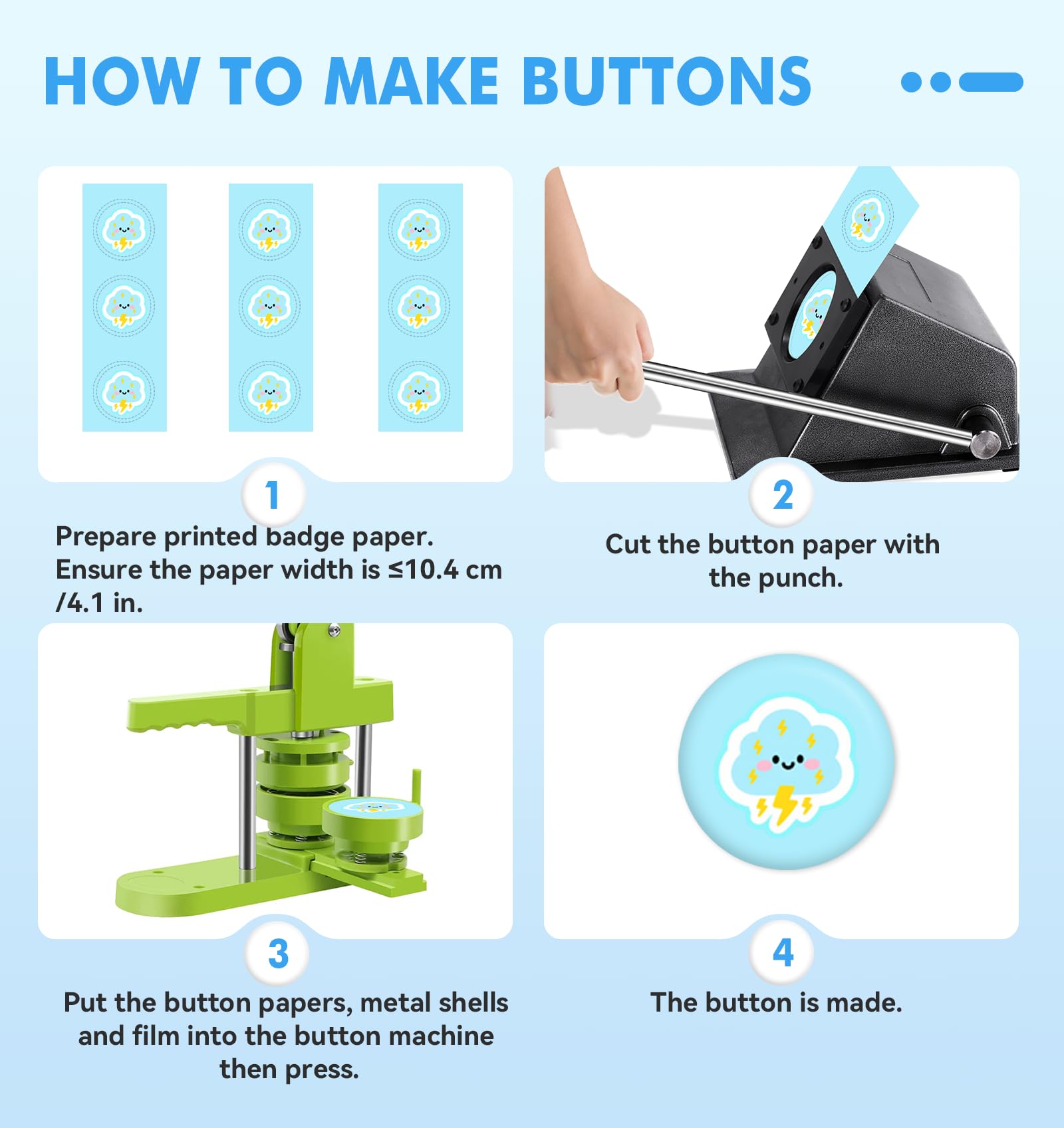 HOW TO MAKE BUTTONS

1

Prepare printed badge paper. Ensure the paper width is ≤10.4 cm /4.1 in.

2

Cut the button paper with the punch.

3

Put the button papers, metal shells and film into the button machine then press.

4

The button is made.